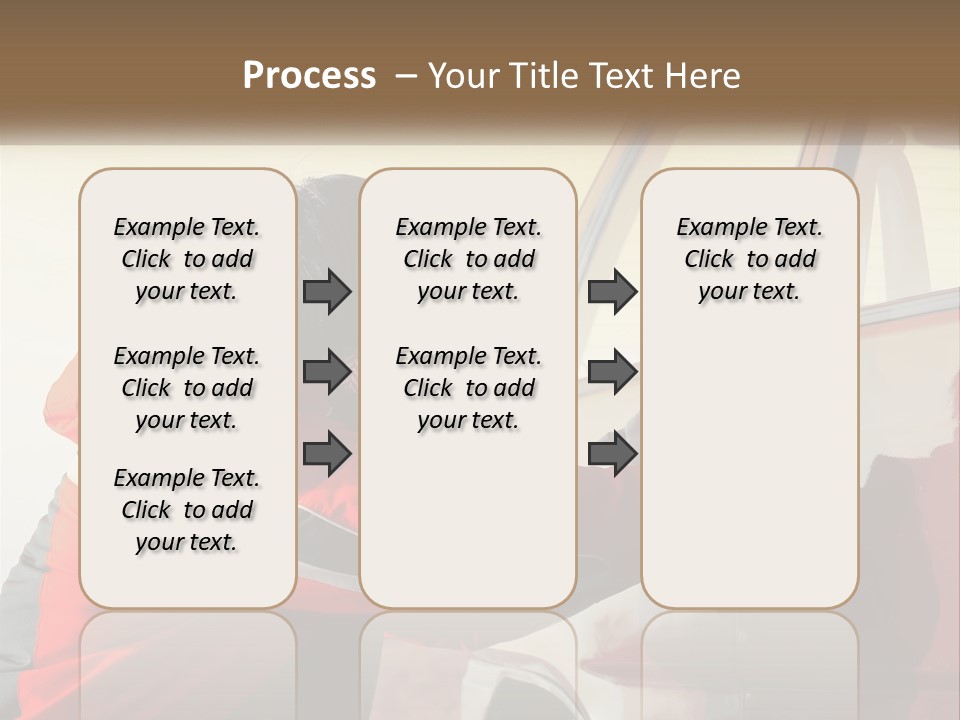 Process – Your Title Text Here

Example Text. Click to add your text.

Example Text. Click to add your text.

Example Text. Click to add your text.

Example Text. Click to add your text.

Example Text. Click to add your text.

Example Text. Click to add your text.